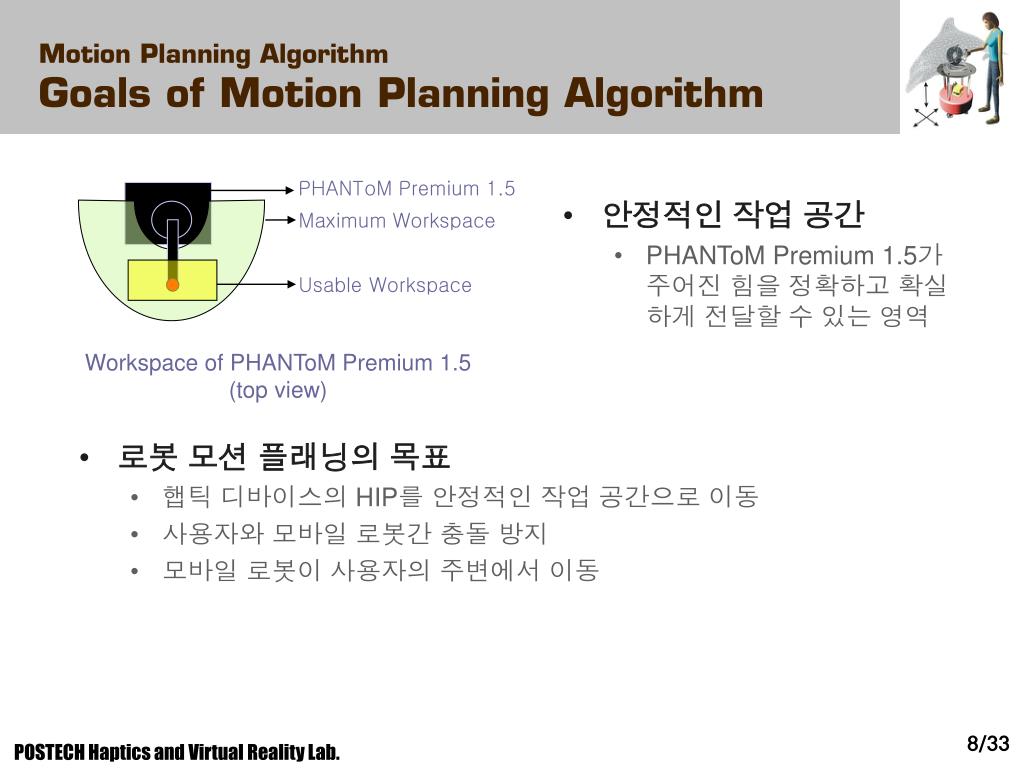 Motion Planning Algorithm
Goals of Motion Planning Algorithm

PHANToM Premium 1.5
Maximum Workspace
Usable Workspace

Workspace of PHANToM Premium 1.5 (top view)

• 안정적인 작업 공간
  • PHANToM Premium 1.5가 주어진 힘을 정확하고 확실하게 전달할 수 있는 영역

• 로봇 모션 플래닝의 목표
  • 햅틱 디바이스의 HIP를 안정적인 작업 공간으로 이동
  • 사용자와 모바일 로봇간 충돌 방지
  • 모바일 로봇이 사용자의 주변에서 이동

POSTECH Haptics and Virtual Reality Lab.

8/33